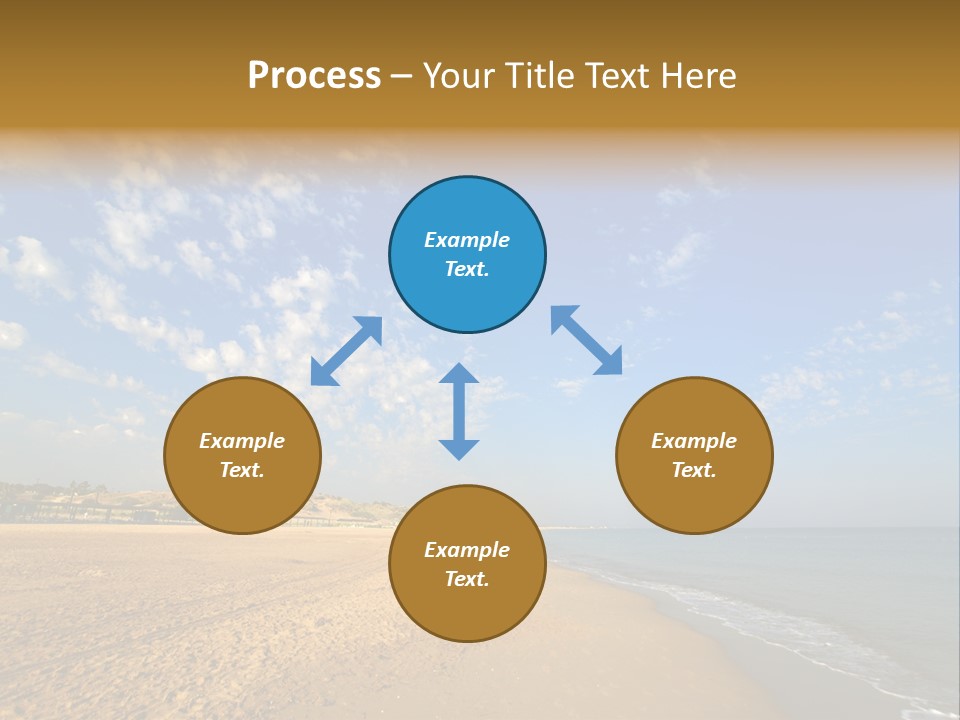 Process – Your Title Text Here

Example Text.

Example Text.

Example Text.

Example Text.